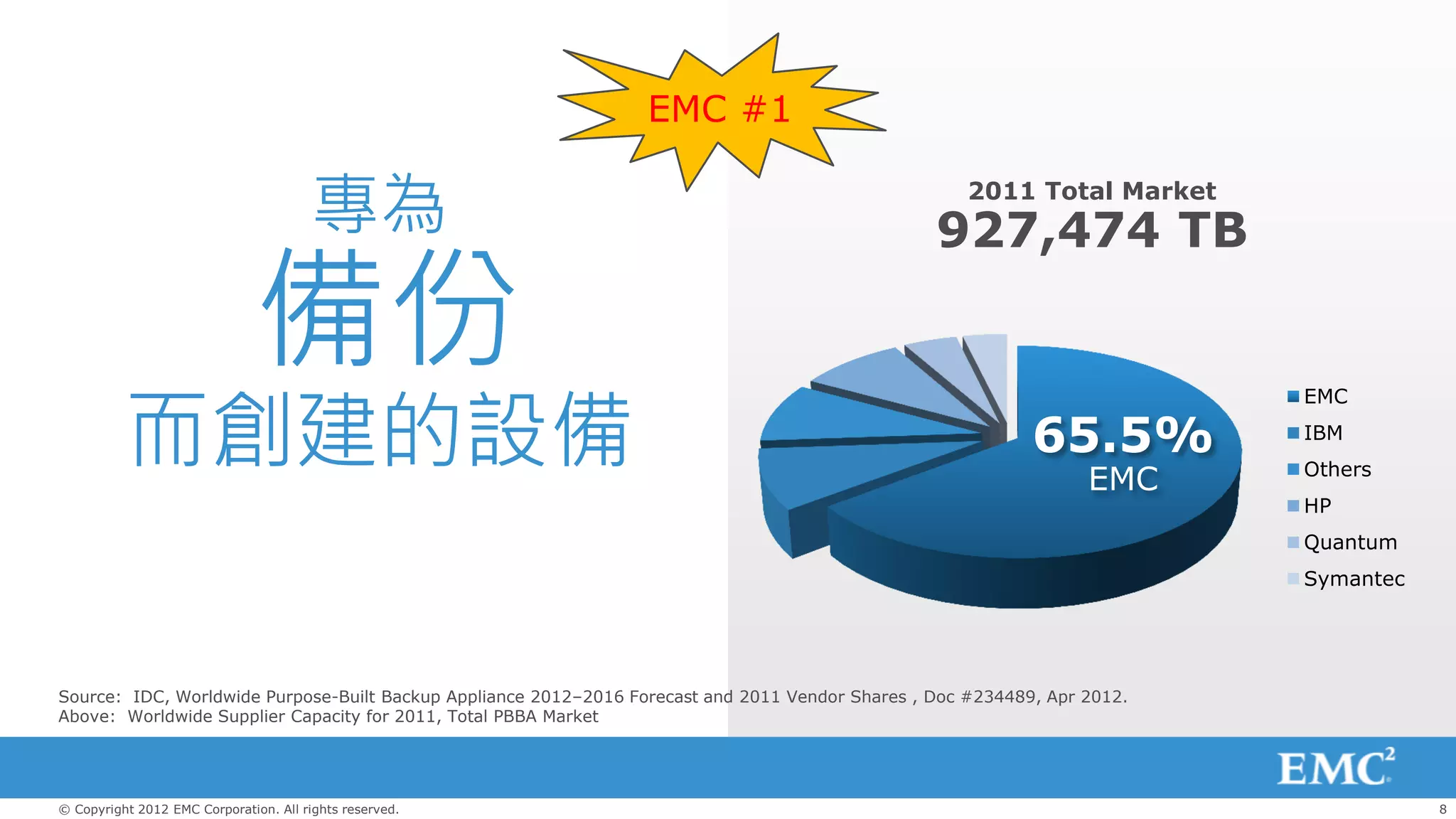 EMC #1

專為
備份
而創建的設備

2011 Total Market
927,474 TB

65.5%
EMC

EMC
IBM
Others
HP
Quantum
Symantec

Source: IDC, Worldwide Purpose-Built Backup Appliance 2012–2016 Forecast and 2011 Vendor Shares , Doc #234489, Apr 2012.
Above: Worldwide Supplier Capacity for 2011, Total PBBA Market

EMC$^2$

© Copyright 2012 EMC Corporation. All rights reserved.

8